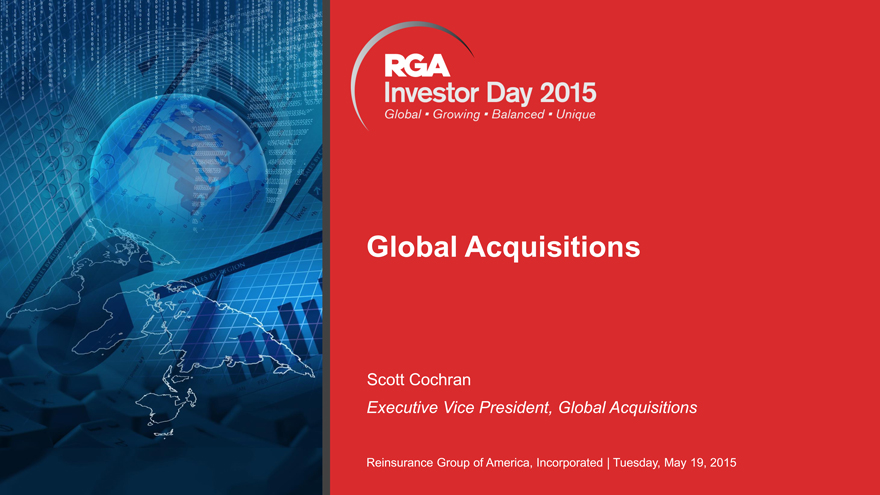 RGA
Investor Day 2015
Global • Growing • Balanced • Unique

Global Acquisitions

Scott Cochran
Executive Vice President, Global Acquisitions

Reinsurance Group of America, Incorporated | Tuesday, May 19, 2015